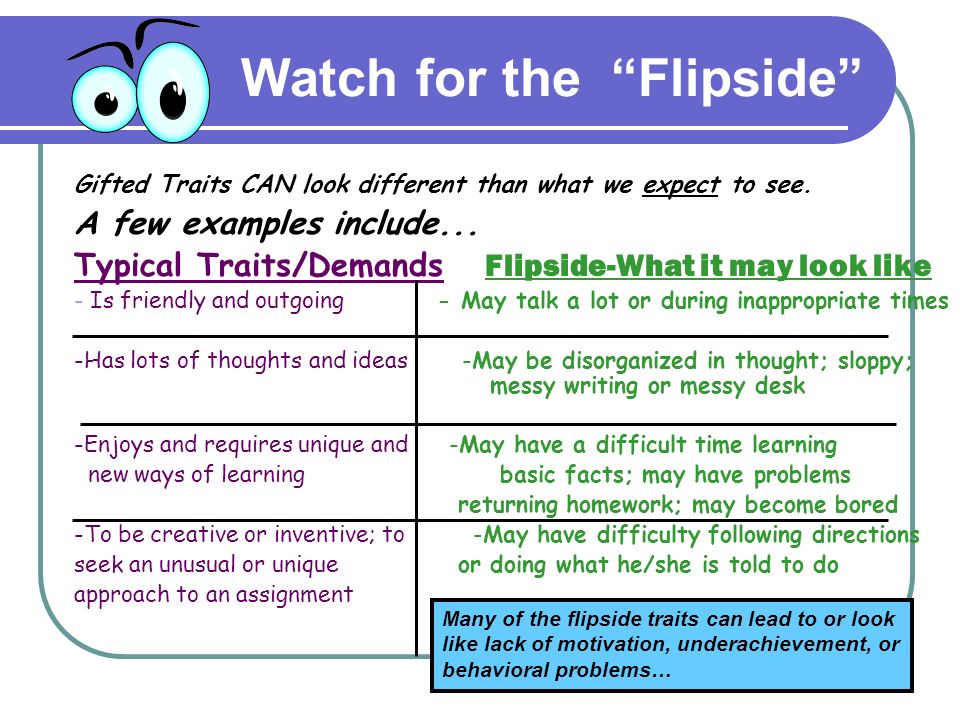 Watch for the "Flipside"

Gifted Traits CAN look different than what we expect to see.

A few examples include...

| Typical Traits/Demands | Flipside-What it may look like |
|---|---|
| - Is friendly and outgoing | - May talk a lot or during inappropriate times |
| -Has lots of thoughts and ideas | -May be disorganized in thought; sloppy; messy writing or messy desk |
| -Enjoys and requires unique and new ways of learning | -May have a difficult time learning basic facts; may have problems returning homework; may become bored |
| -To be creative or inventive; to seek an unusual or unique approach to an assignment | -May have difficulty following directions or doing what he/she is told to do |

Many of the flipside traits can lead to or look like lack of motivation, underachievement, or behavioral problems…